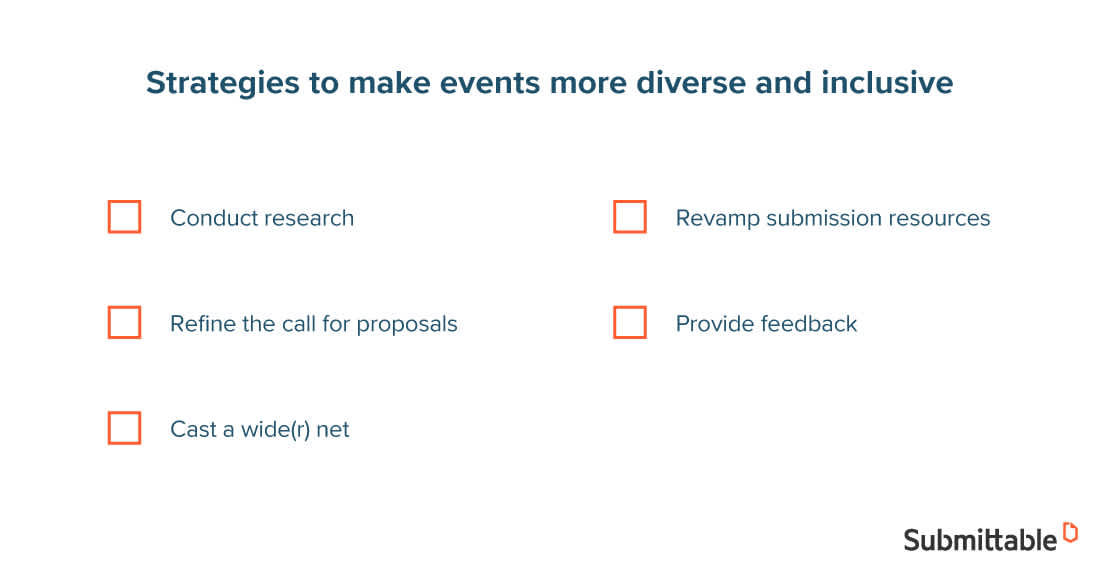 Strategies to make events more diverse and inclusive

Conduct research

Refine the call for proposals

Cast a wide(r) net

Revamp submission resources

Provide feedback

Submittable